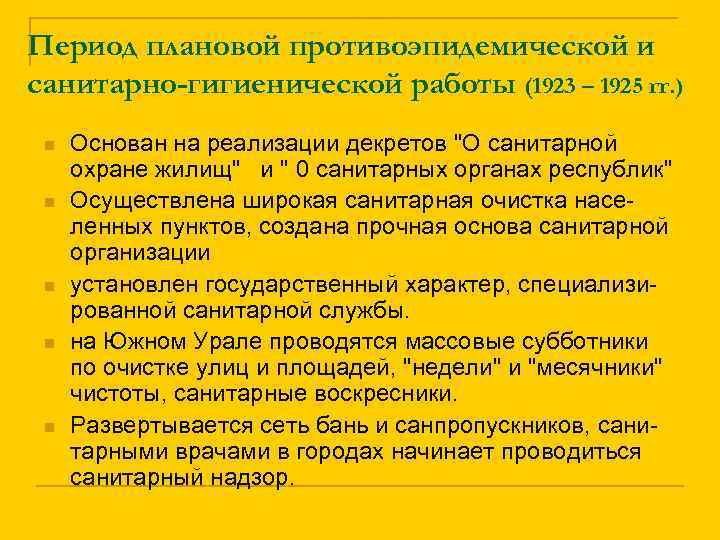 Период плановой противоэпидемической и санитарно-гигиенической работы (1923 – 1925 гг.)

Основан на реализации декретов "О санитарной охране жилищ"   и " 0 санитарных органах республик"

Осуществлена широкая санитарная очистка населенных пунктов, создана прочная основа санитарной организации

установлен государственный характер, специализированной санитарной службы.

на Южном Урале проводятся массовые субботники по очистке улиц и площадей, "недели" и "месячники" чистоты, санитарные воскресники.

Развертывается сеть бань и санпропускников, санитарными врачами в городах начинает проводиться санитарный надзор.